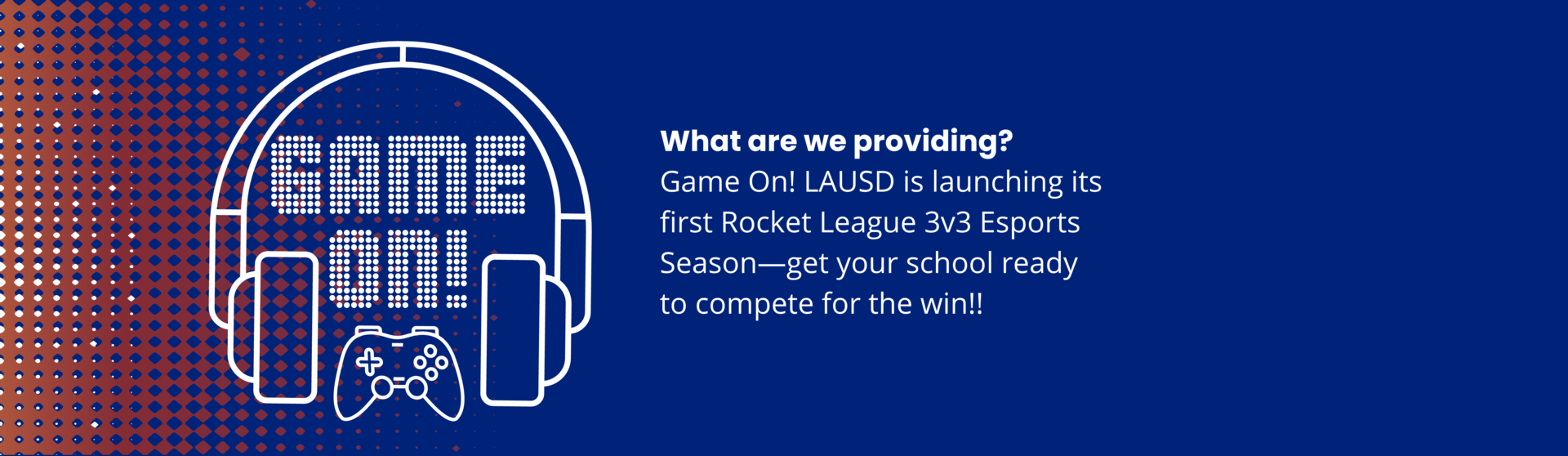 GAME ON!

What are we providing?
Game On! LAUSD is launching its first Rocket League 3v3 Esports Season—get your school ready to compete for the win!!